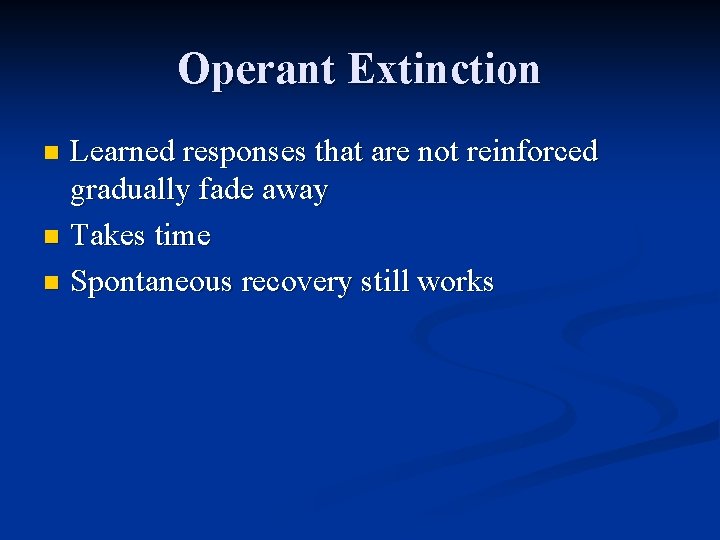 Operant Extinction

- Learned responses that are not reinforced gradually fade away
- Takes time
- Spontaneous recovery still works